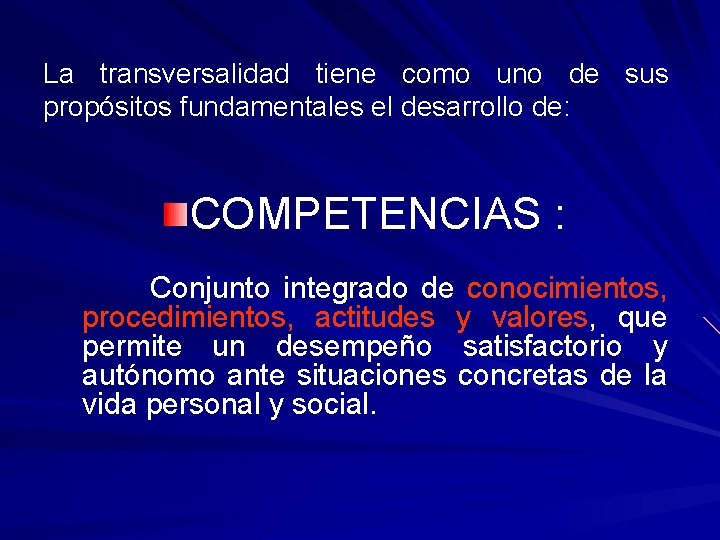 La transversalidad tiene como uno de sus propósitos fundamentales el desarrollo de:

COMPETENCIAS :

Conjunto integrado de conocimientos, procedimientos, actitudes y valores, que permite un desempeño satisfactorio y autónomo ante situaciones concretas de la vida personal y social.